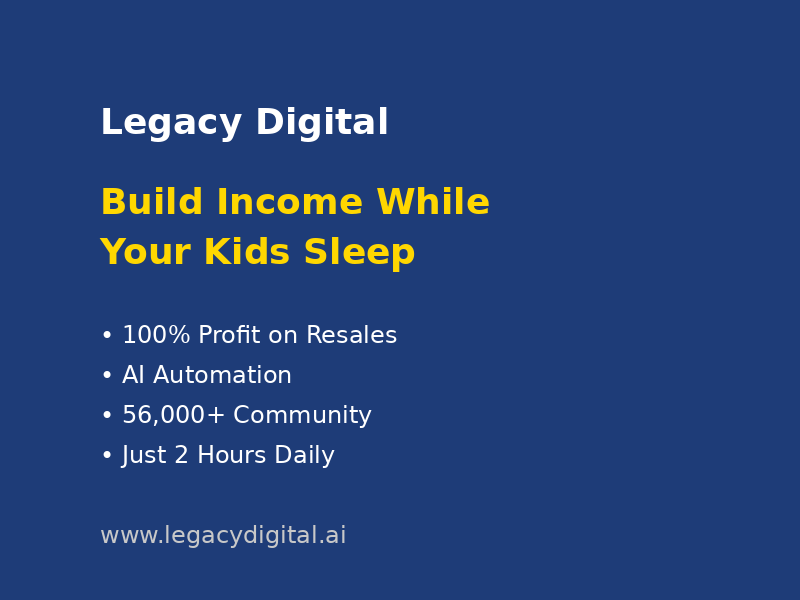 Legacy Digital

Build Income While Your Kids Sleep

• 100% Profit on Resales
• AI Automation
• 56,000+ Community
• Just 2 Hours Daily

www.legacydigital.ai